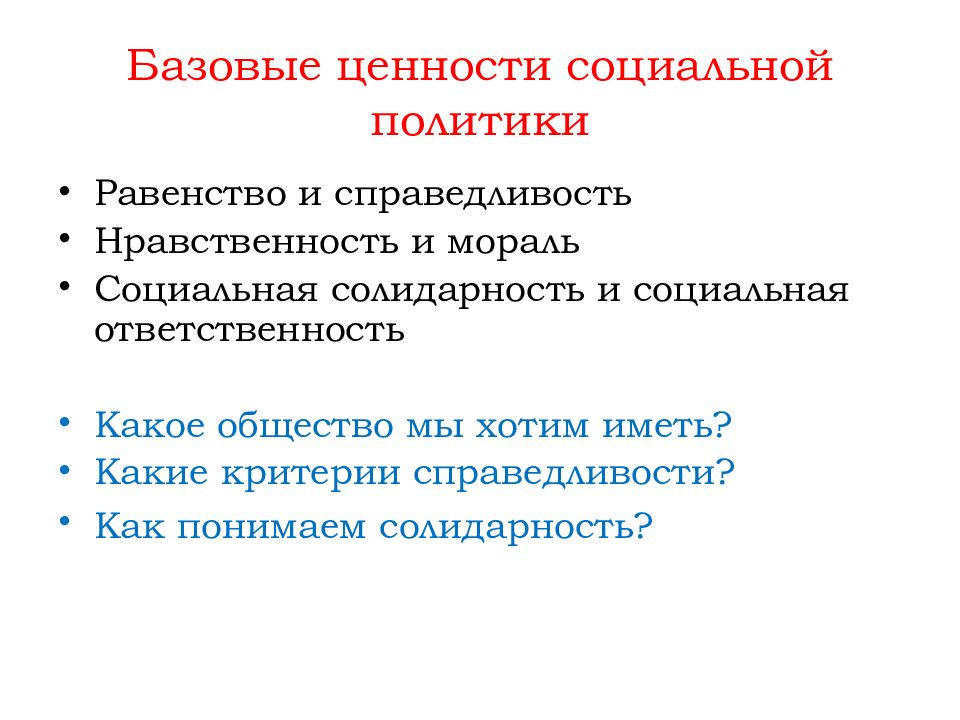 Базовые ценности социальной политики

• Равенство и справедливость
• Нравственность и мораль
• Социальная солидарность и социальная ответственность

• Какое общество мы хотим иметь?
• Какие критерии справедливости?
• Как понимаем солидарность?